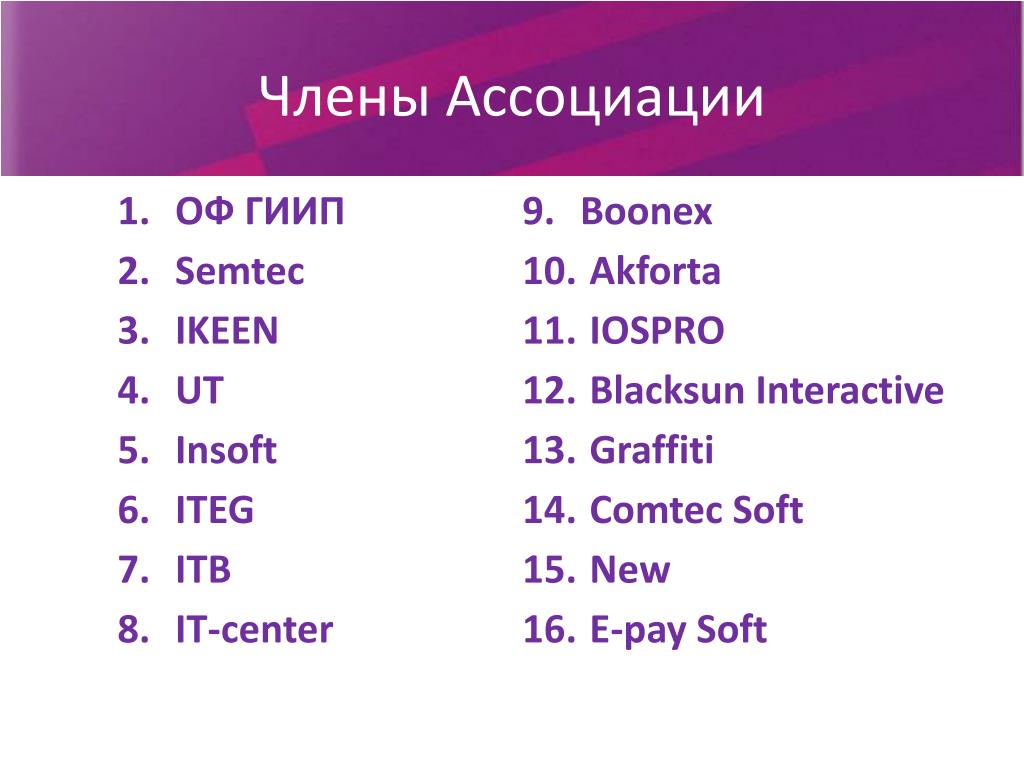 Члены Ассоциации

1. ОФ ГИИП
2. Semtec
3. IKEEN
4. UT
5. Insoft
6. ITEG
7. ITB
8. IT-center

9. Boonex
10. Akforta
11. IOSPRO
12. Blacksun Interactive
13. Graffiti
14. Comtec Soft
15. New
16. E-pay Soft